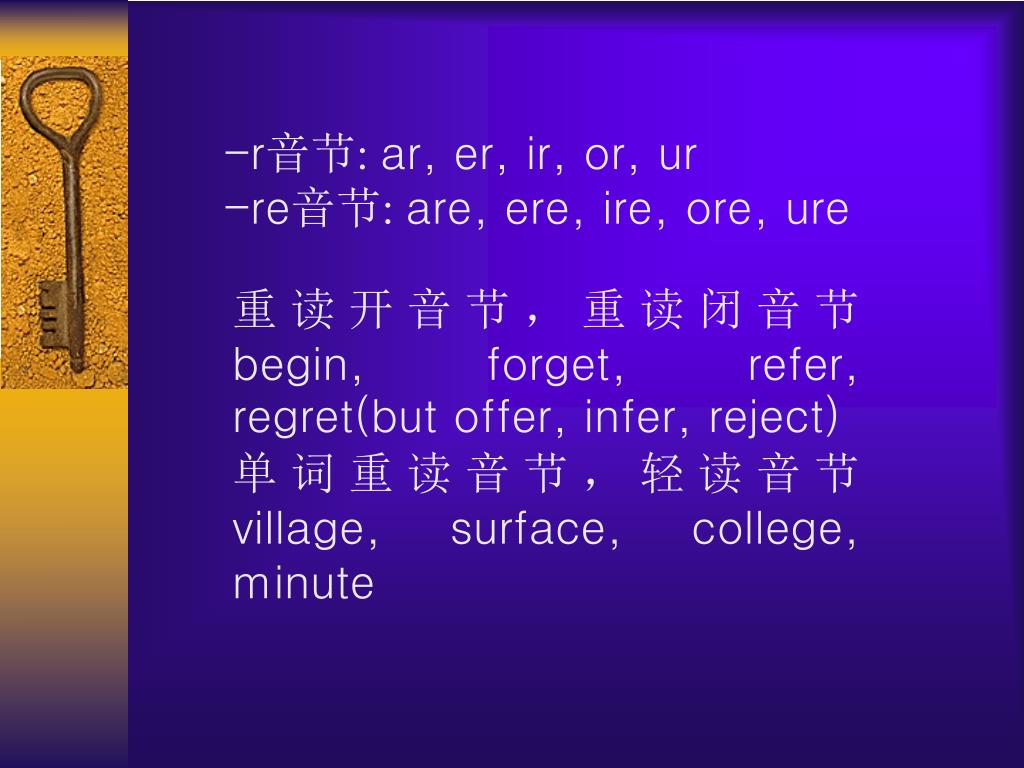 -r音节: ar, er, ir, or, ur
-re音节: are, ere, ire, ore, ure

重读开音节，重读闭音节 begin, forget, refer, regret(but offer, infer, reject) 单词重读音节，轻读音节 village, surface, college, minute